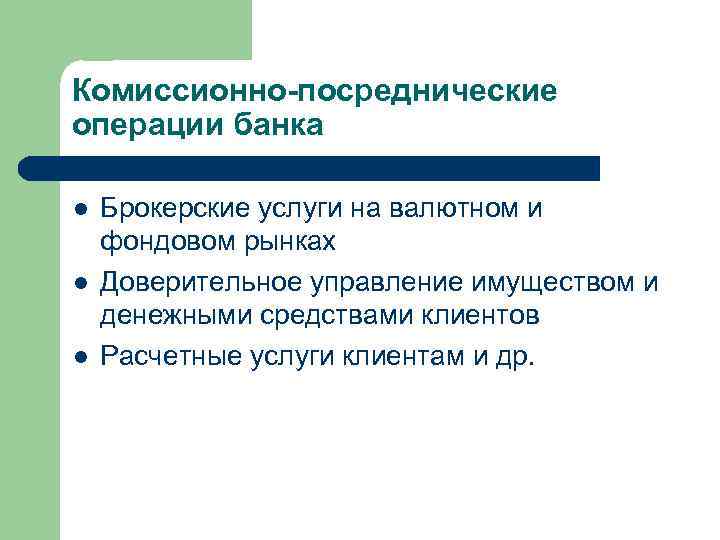 Комиссионно-посреднические операции банка

- Брокерские услуги на валютном и фондовом рынках
- Доверительное управление имуществом и денежными средствами клиентов
- Расчетные услуги клиентам и др.